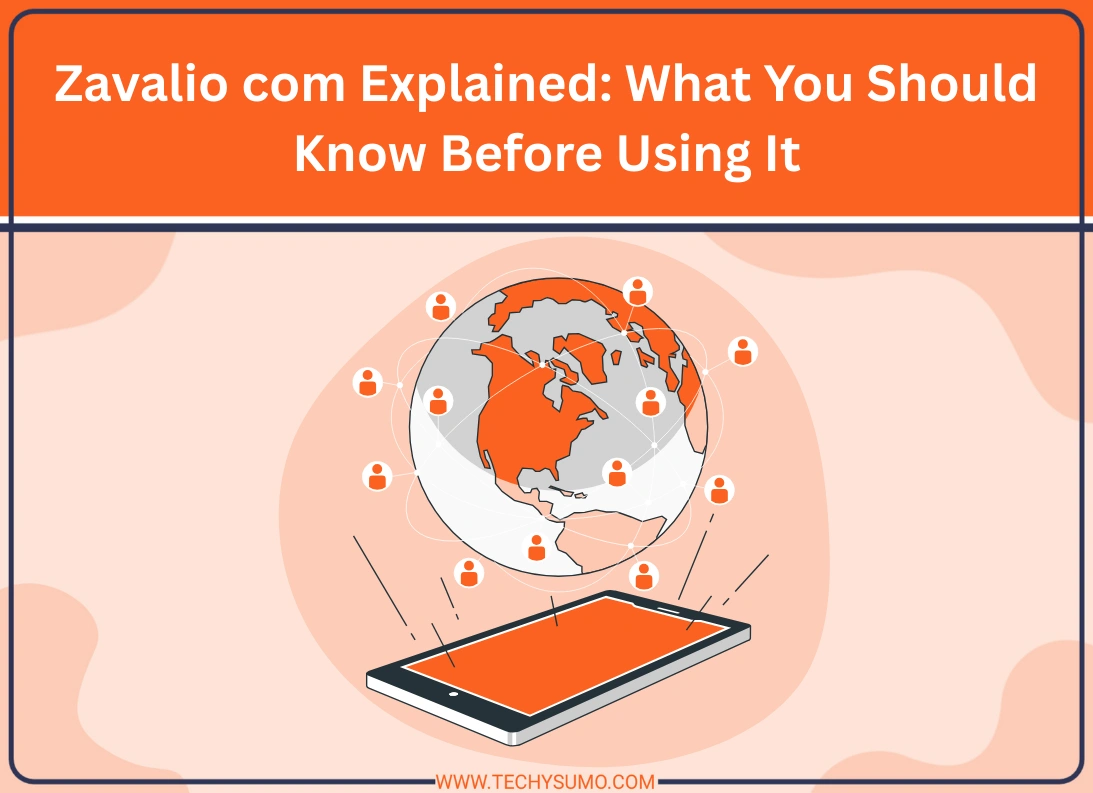 Zavalio com Explained: What You Should Know Before Using It

WWW.TECHYSUMO.COM